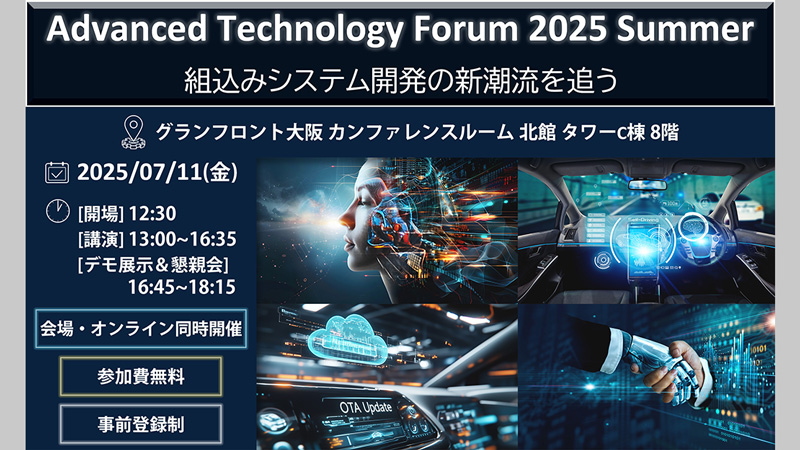 Advanced Technology Forum 2025 Summer
組込みシステム開発の新潮流を追う

グランフロント大阪 カンファレンスルーム 北館 タワーC棟 8階

2025/07/11(金)

[開場] 12:30
[講演] 13:00~16:35
[デモ展示＆懇親会] 16:45~18:15

会場・オンライン同時開催

参加費無料

事前登録制

Self-Driving

OTA Update